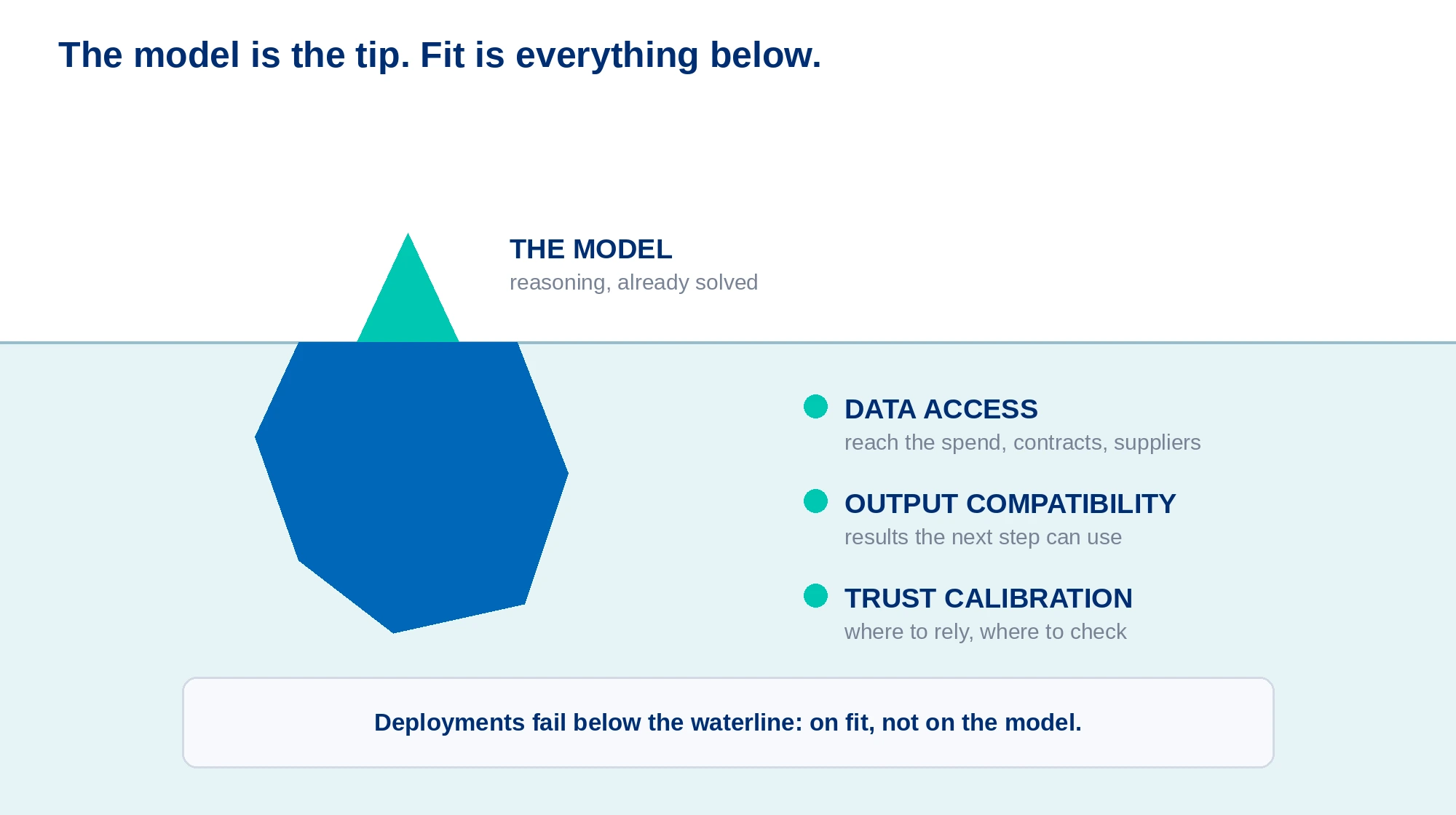 The model is the tip. Fit is everything below.

THE MODEL
reasoning, already solved

DATA ACCESS
reach the spend, contracts, suppliers

OUTPUT COMPATIBILITY
results the next step can use

TRUST CALIBRATION
where to rely, where to check

Deployments fail below the waterline: on fit, not on the model.